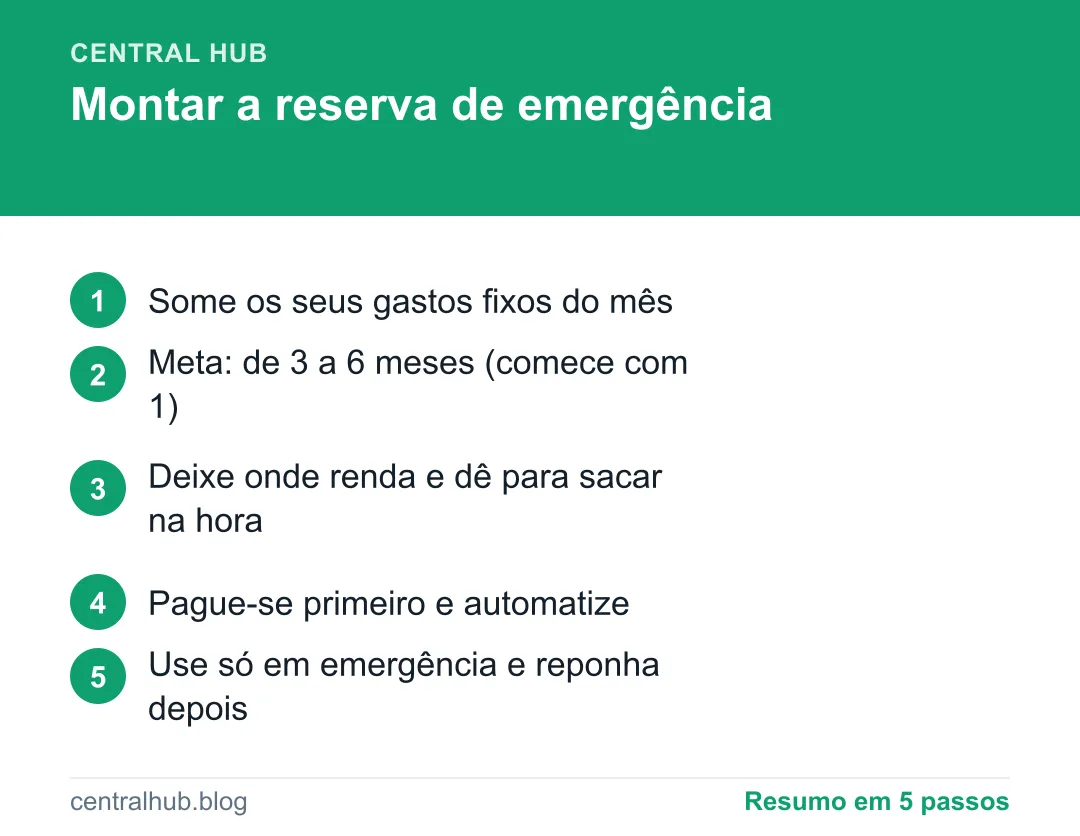 CENTRAL HUB
Montar a reserva de emergência

1 Some os seus gastos fixos do mês

2 Meta: de 3 a 6 meses (comece com 1)

3 Deixe onde renda e dê para sacar na hora

4 Pague-se primeiro e automatize

5 Use só em emergência e reponha depois

centralhub.blog
Resumo em 5 passos